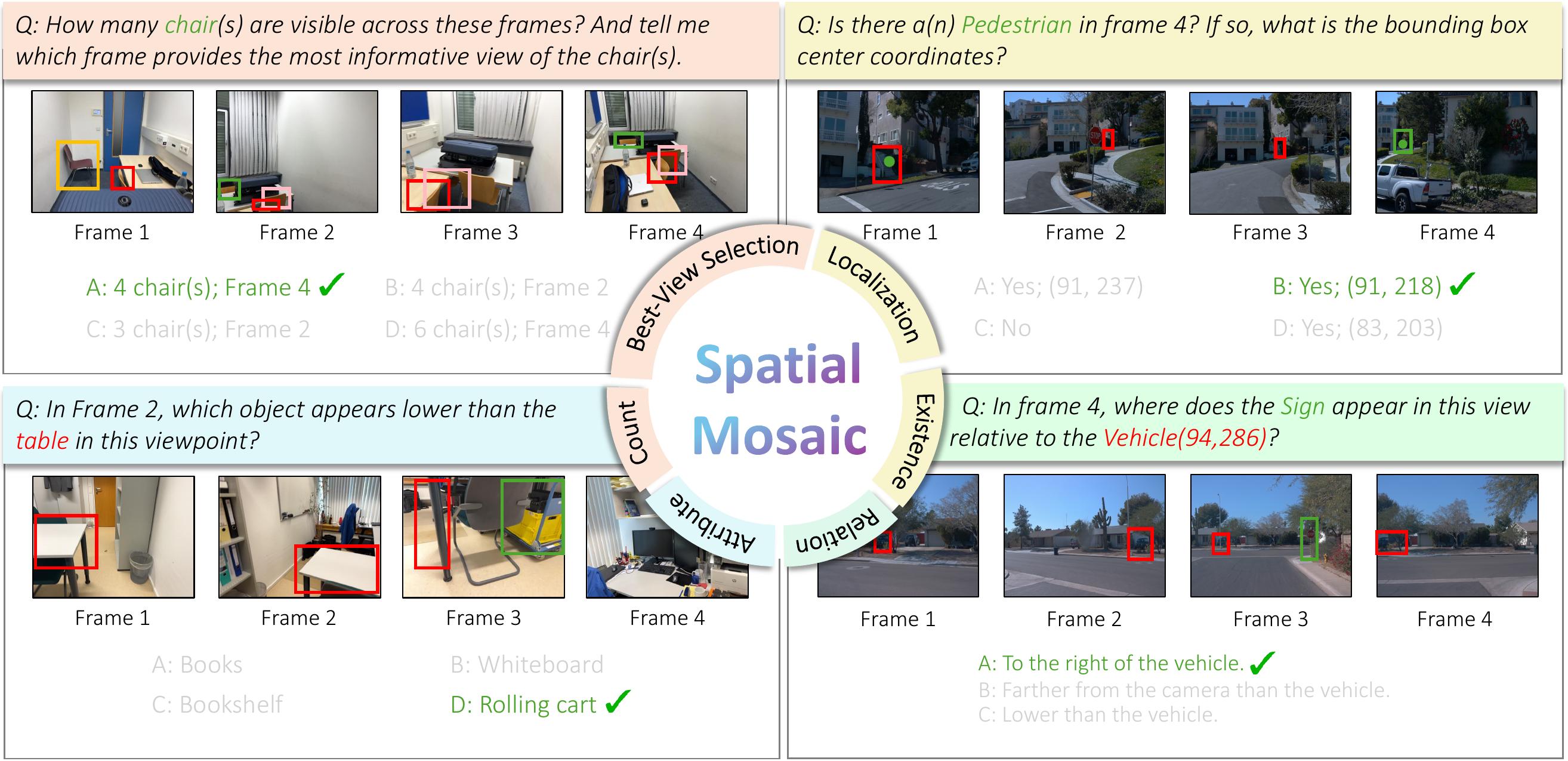 Q: How many chair(s) are visible across these frames? And tell me which frame provides the most informative view of the chair(s).

Frame 1
Frame 2
Frame 3
Frame 4

A: 4 chair(s); Frame 4 ✓
B: 4 chair(s); Frame 2
C: 3 chair(s); Frame 2
D: 6 chair(s); Frame 4

Q: Is there a(n) Pedestrian in frame 4? If so, what is the bounding box center coordinates?

Frame 1
Frame 2
Frame 3
Frame 4

A: Yes; (91, 237)
B: Yes; (91, 218) ✓
C: No
D: Yes; (83, 203)

Best-View Selection
Localization
Existence
Relation
Attribute
Count

Spatial Mosaic

Q: In Frame 2, which object appears lower than the table in this viewpoint?

Frame 1
Frame 2
Frame 3
Frame 4

A: Books
B: Whiteboard
C: Bookshelf
D: Rolling cart ✓

Q: In frame 4, where does the Sign appear in this view relative to the Vehicle(94,286)?

Frame 1
Frame 2
Frame 3
Frame 4

A: To the right of the vehicle. ✓
B: Farther from the camera than the vehicle.
C: Lower than the vehicle.